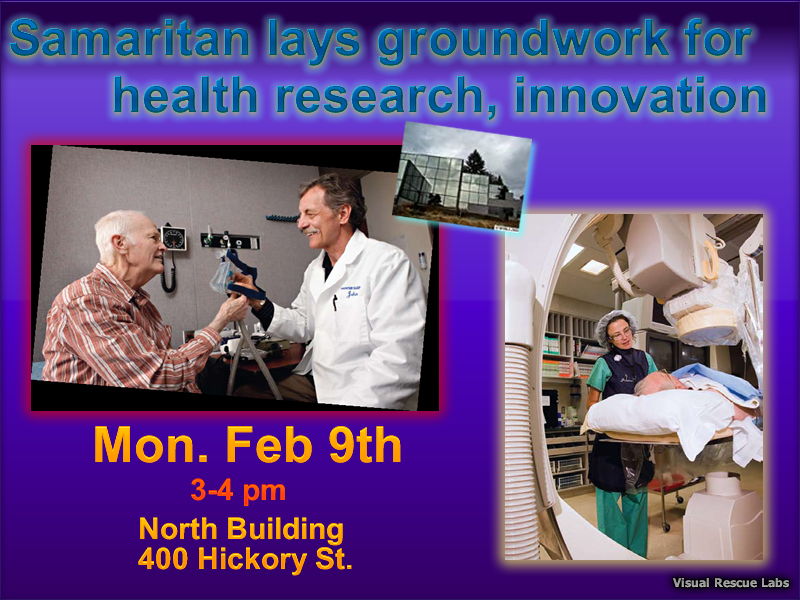 Samaritan lays groundwork for health research, innovation

Mon. Feb 9th

3-4 pm

North Building
400 Hickory St.

Visual Rescue Labs